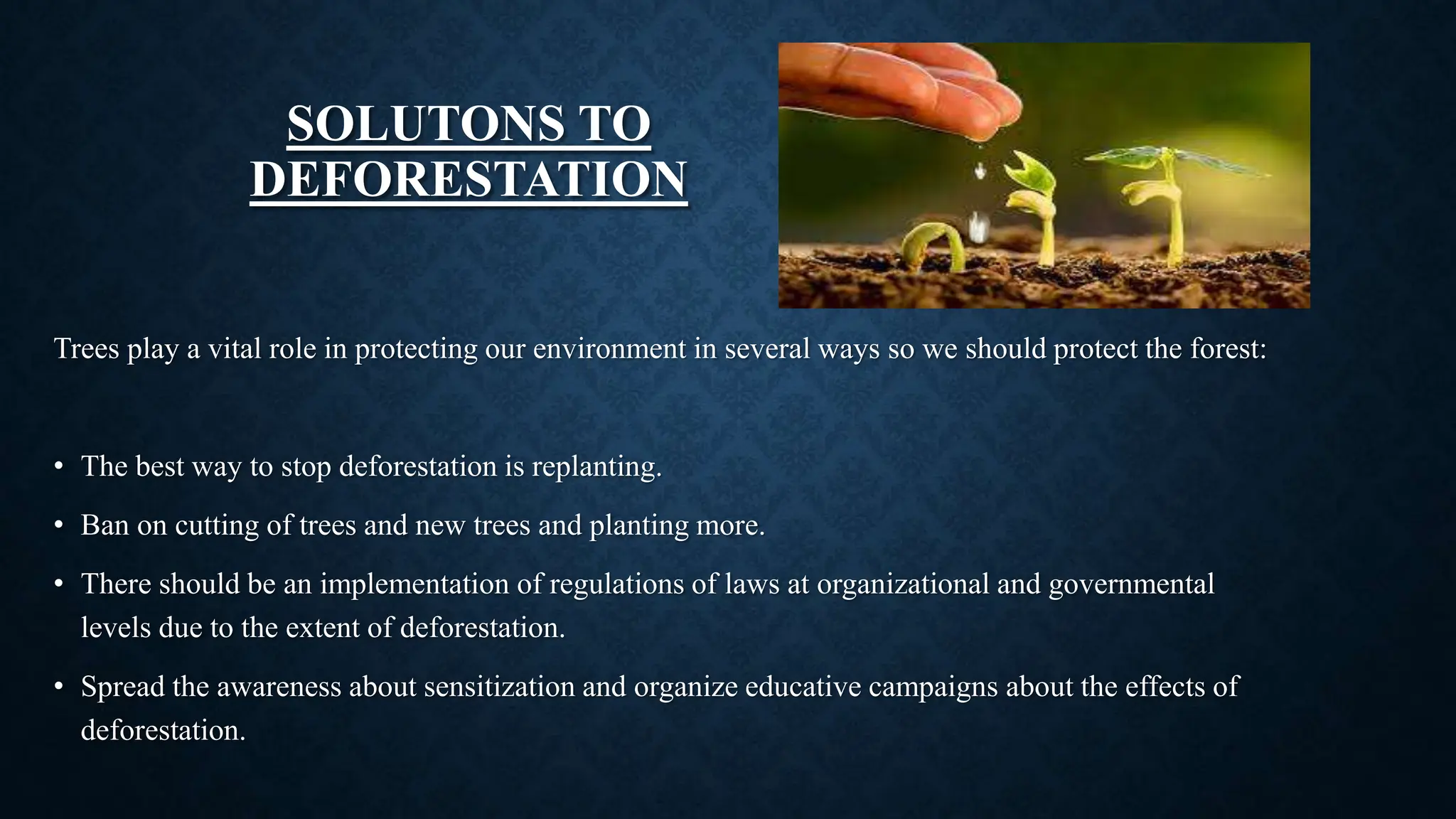 SOLUTONS TO DEFORESTATION

Trees play a vital role in protecting our environment in several ways so we should protect the forest:

• The best way to stop deforestation is replanting.
• Ban on cutting of trees and new trees and planting more.
• There should be an implementation of regulations of laws at organizational and governmental levels due to the extent of deforestation.
• Spread the awareness about sensitization and organize educative campaigns about the effects of deforestation.